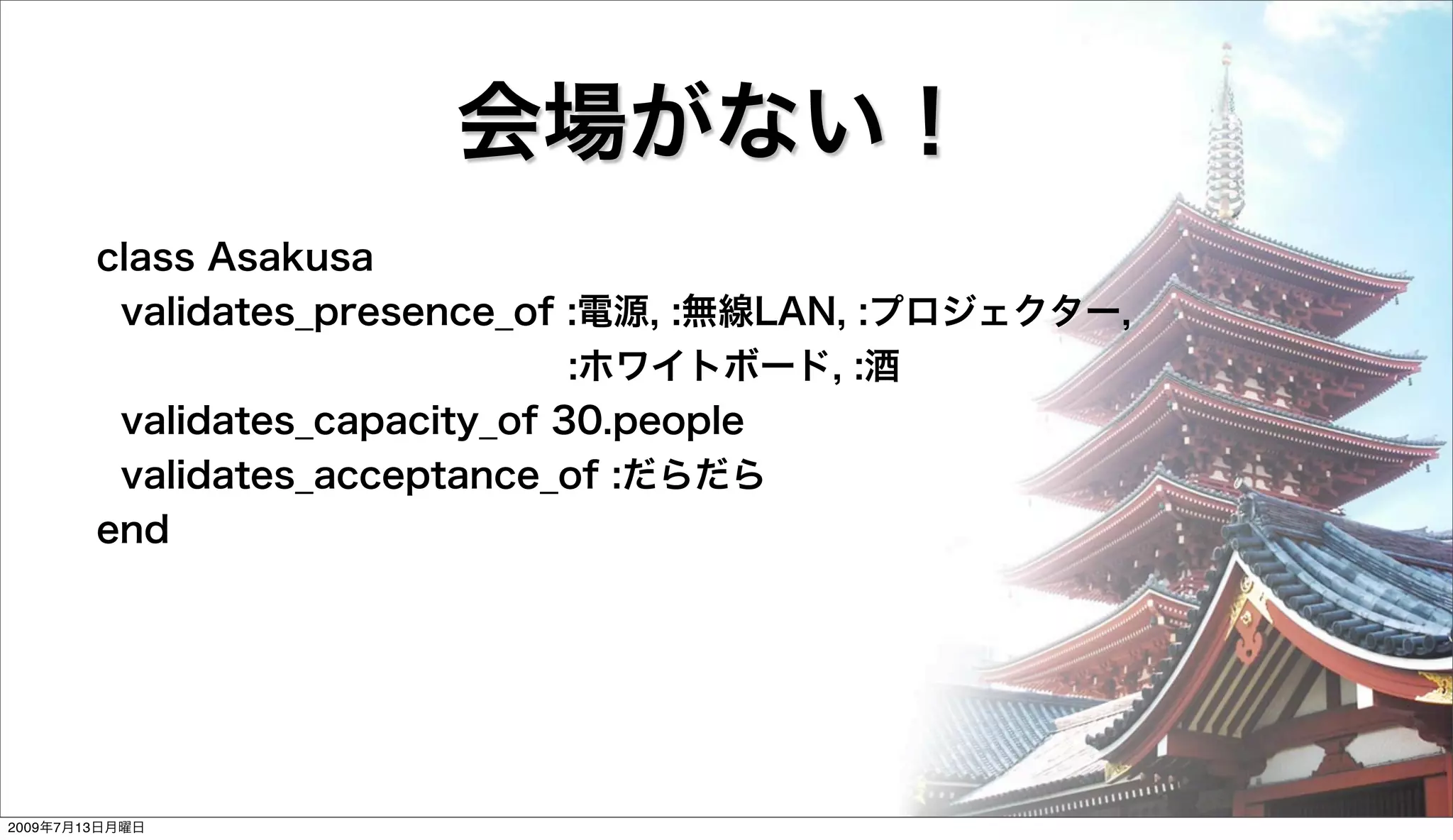 会場がない！

class Asakusa
validates_presence_of :電源, :無線LAN, :プロジェクター, :ホワイトボード, :酒
validates_capacity_of 30.people
validates_acceptance_of :だらだら
end

2009年7月13日月曜日